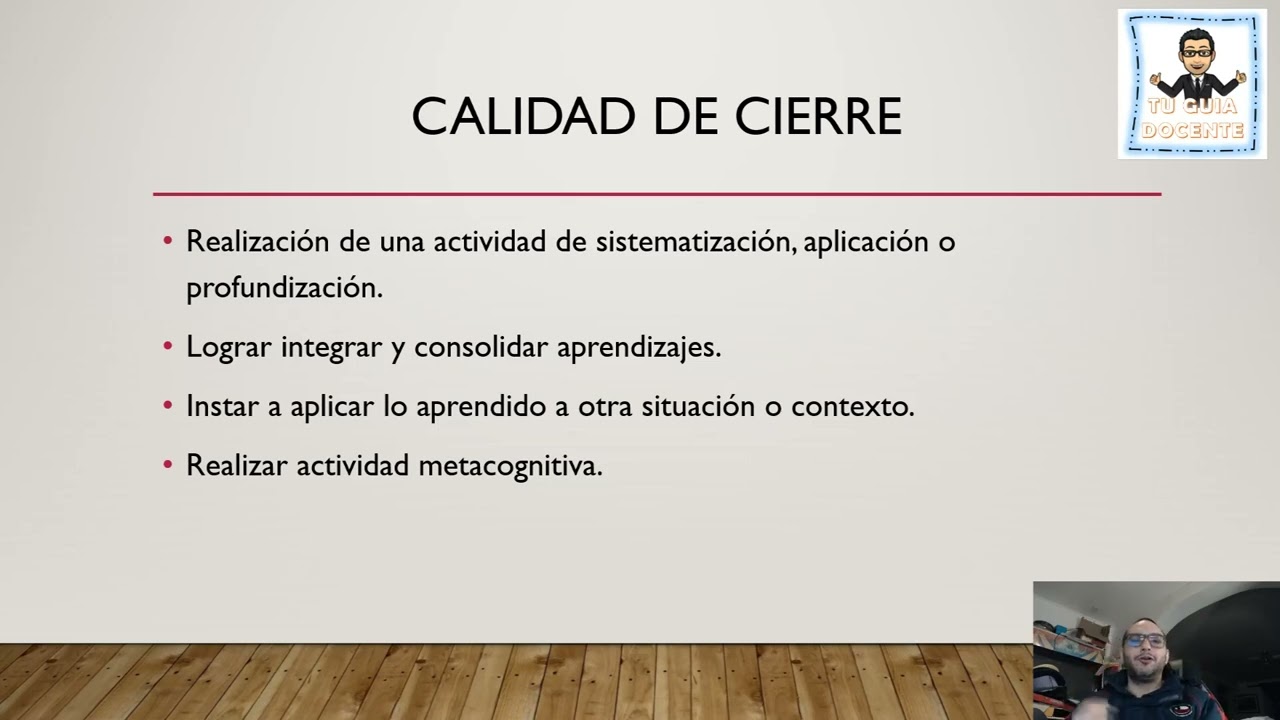 TU GUIA DOCENTE

CALIDAD DE CIERRE

• Realización de una actividad de sistematización, aplicación o profundización.

• Lograr integrar y consolidar aprendizajes.

• Instar a aplicar lo aprendido a otra situación o contexto.

• Realizar actividad metacognitiva.